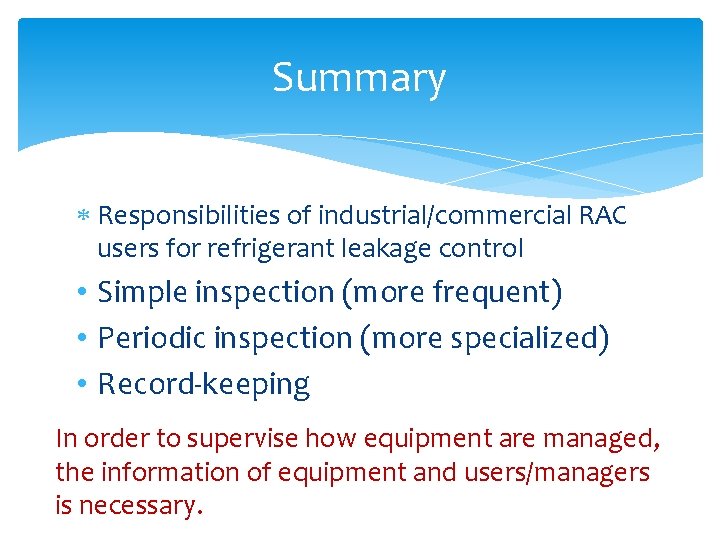 Summary

* Responsibilities of industrial/commercial RAC users for refrigerant leakage control

• Simple inspection (more frequent)
• Periodic inspection (more specialized)
• Record-keeping

In order to supervise how equipment are managed, the information of equipment and users/managers is necessary.